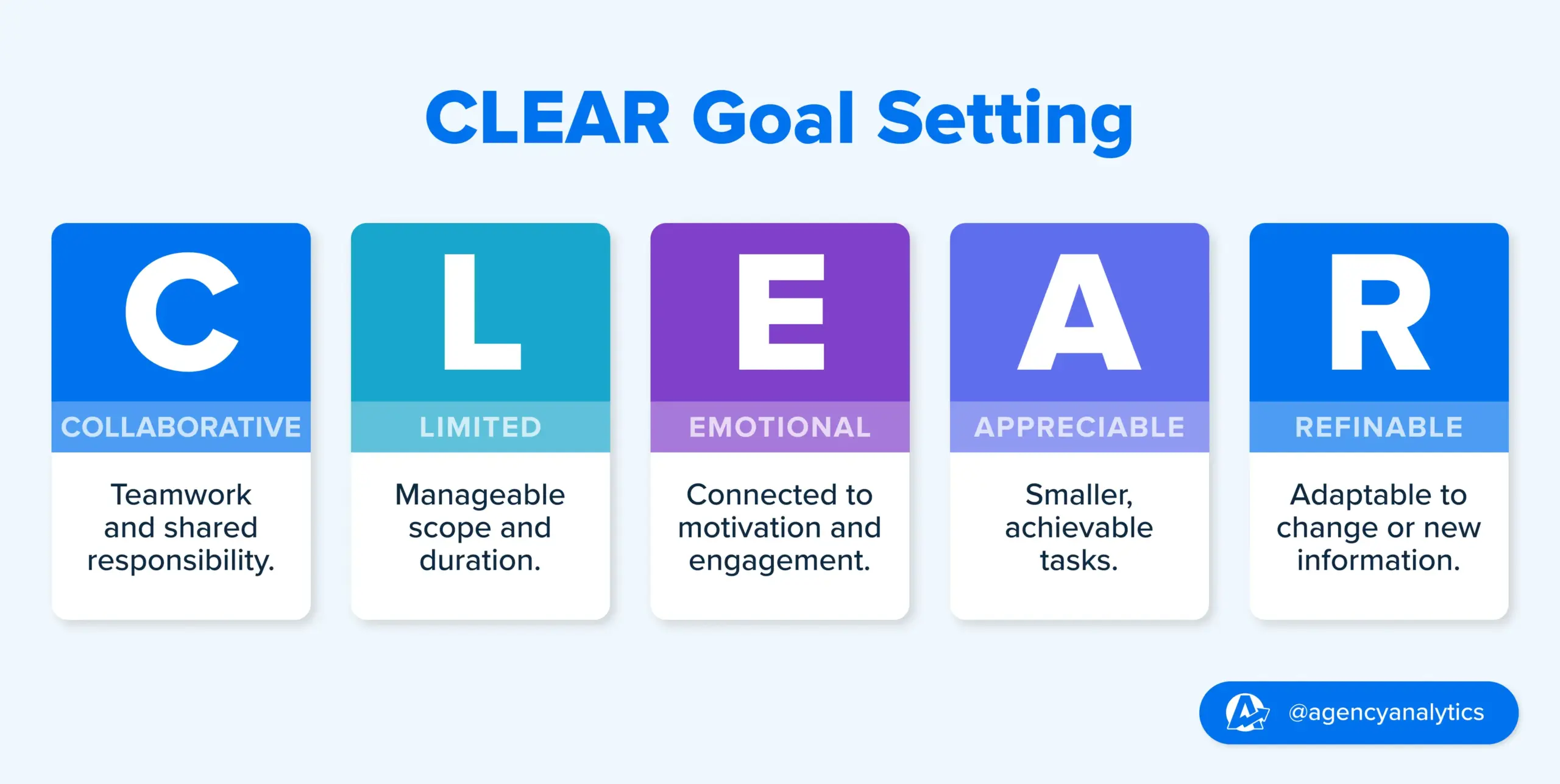 CLEAR Goal Setting

C
COLLABORATIVE
Teamwork and shared responsibility.

L
LIMITED
Manageable scope and duration.

E
EMOTIONAL
Connected to motivation and engagement.

A
APPRECIABLE
Smaller, achievable tasks.

R
REFINABLE
Adaptable to change or new information.

@agencyanalytics